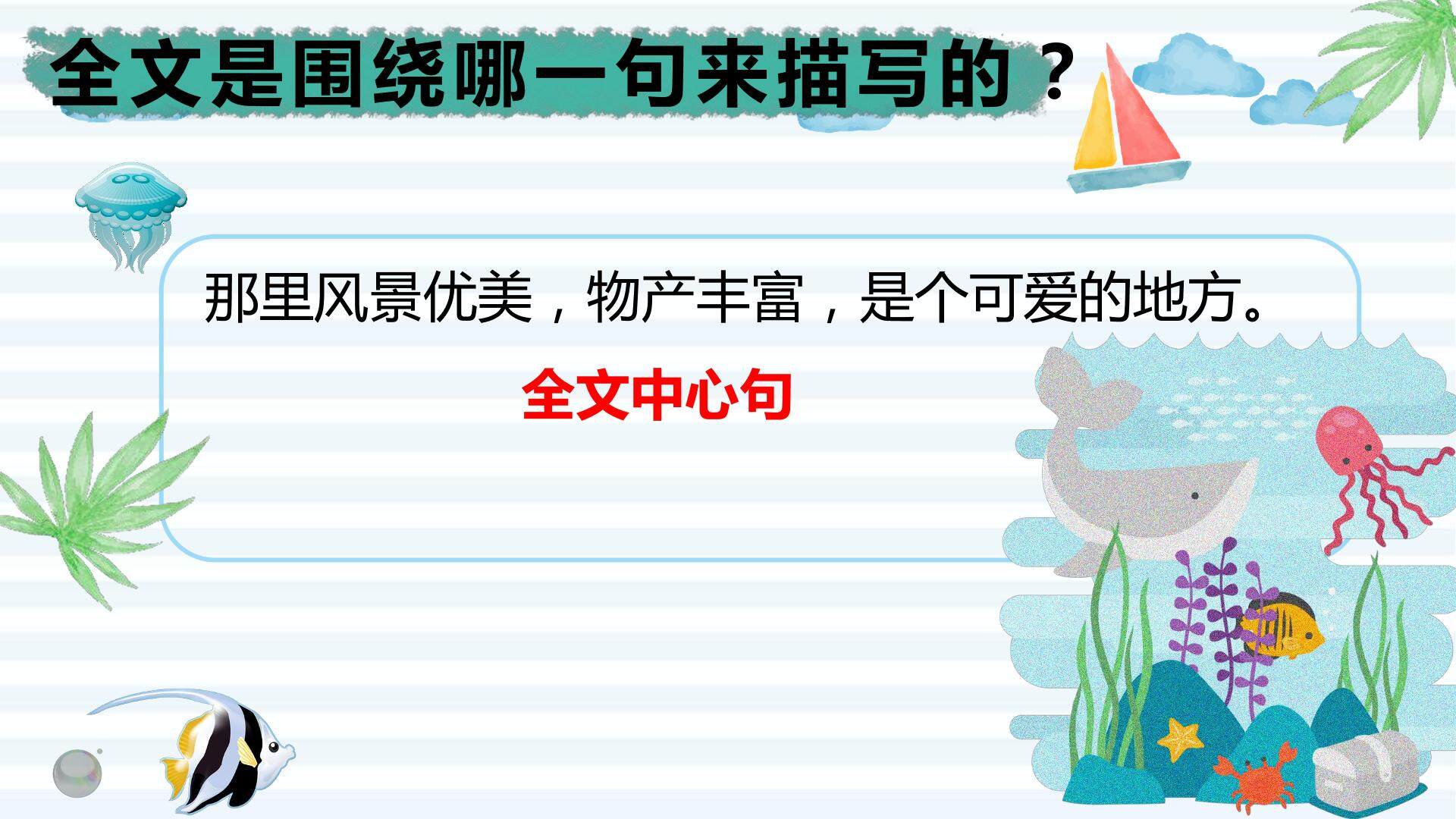 全文是围绕哪一句来描写的？

那里风景优美，物产丰富，是个可爱的地方。

全文中心句